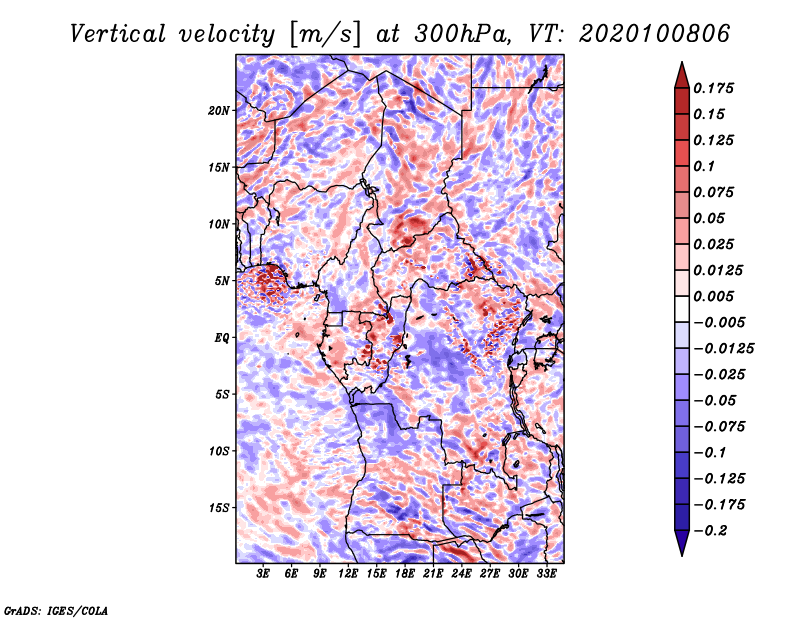 Vertical velocity [m/s] at 300hPa, VT: 2020100806

20N
15N
10N
5N
EQ
5S
10S
15S

3E 6E 9E 12E 15E 18E 21E 24E 27E 30E 33E

0.175
0.15
0.125
0.1
0.075
0.05
0.025
0.0125
0.005
−0.005
−0.0125
−0.025
−0.05
−0.075
−0.1
−0.125
−0.175
−0.2

GrADS: IGES/COLA